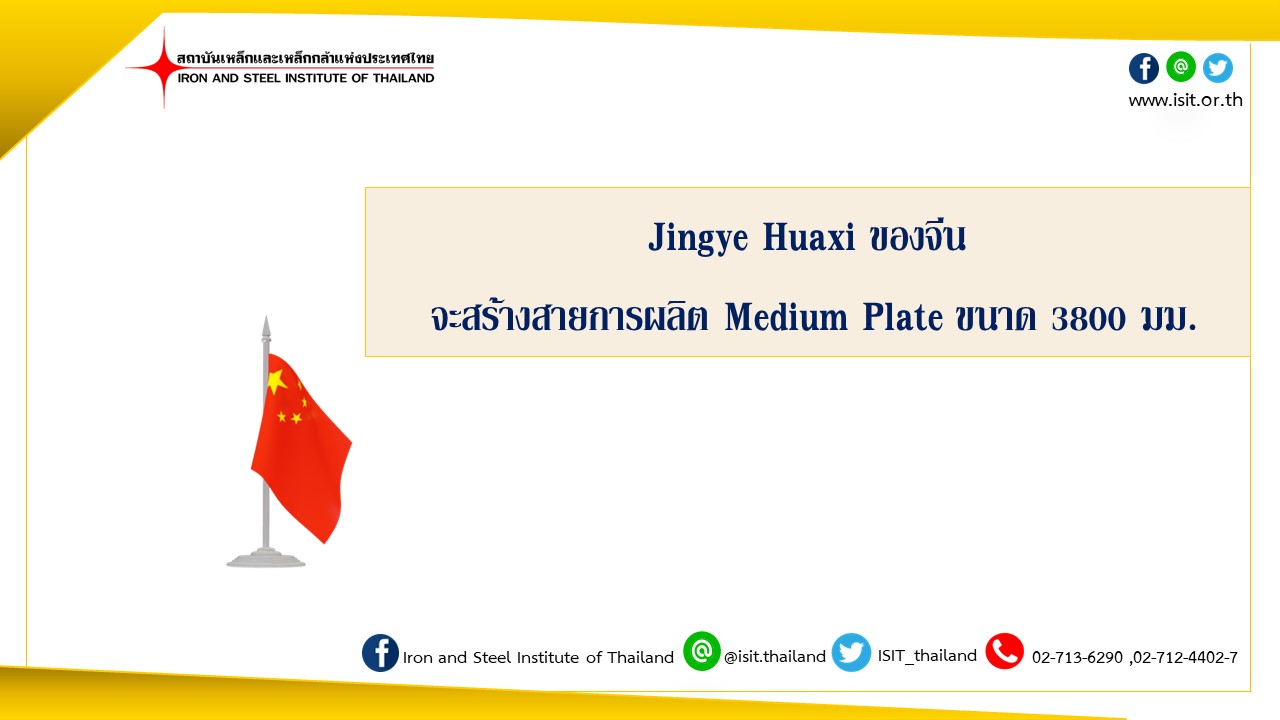 สถาบันเหล็กและเหล็กกล้าแห่งประเทศไทย
IRON AND STEEL INSTITUTE OF THAILAND

www.isit.or.th

Jingye Huaxi ของจีน

จะสร้างสายการผลิต Medium Plate ขนาด 3800 มม.

Iron and Steel Institute of Thailand @isit.thailand ISIT_thailand 02-713-6290 ,02-712-4402-7